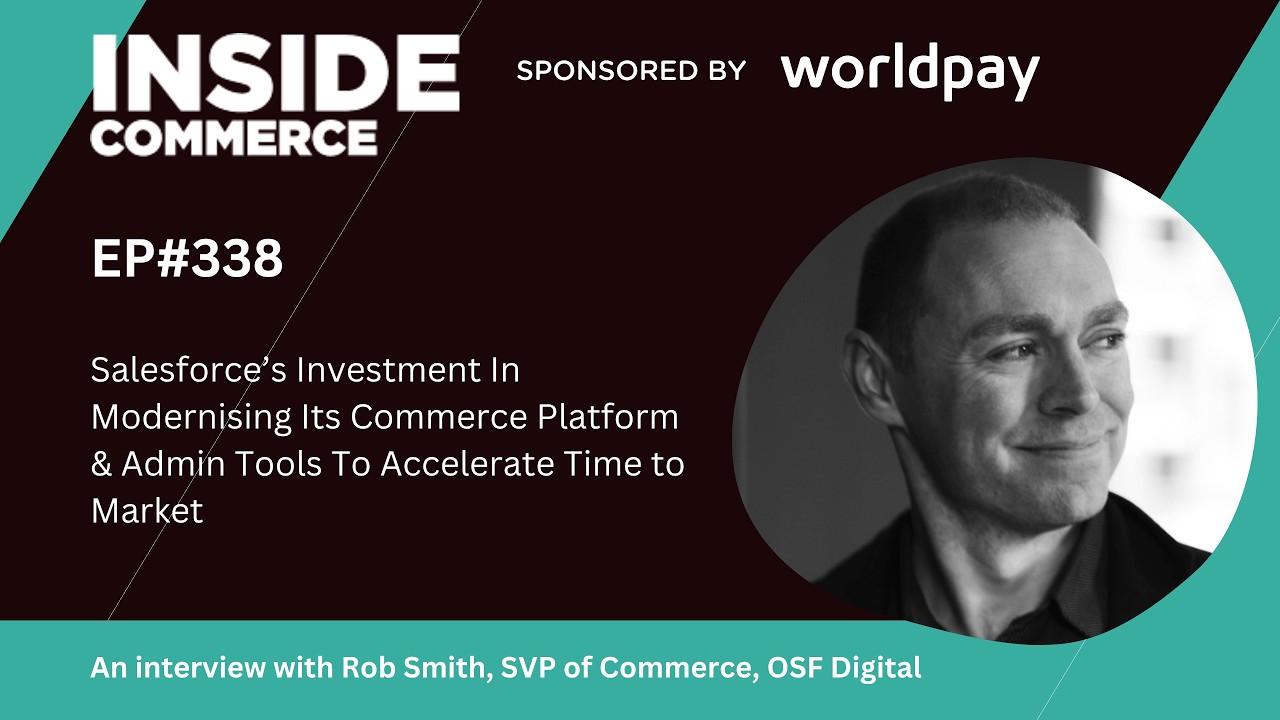 INSIDE COMMERCE

SPONSORED BY worldpay

EP#338

Salesforce's Investment In Modernising Its Commerce Platform & Admin Tools To Accelerate Time to Market

An interview with Rob Smith, SVP of Commerce, OSF Digital